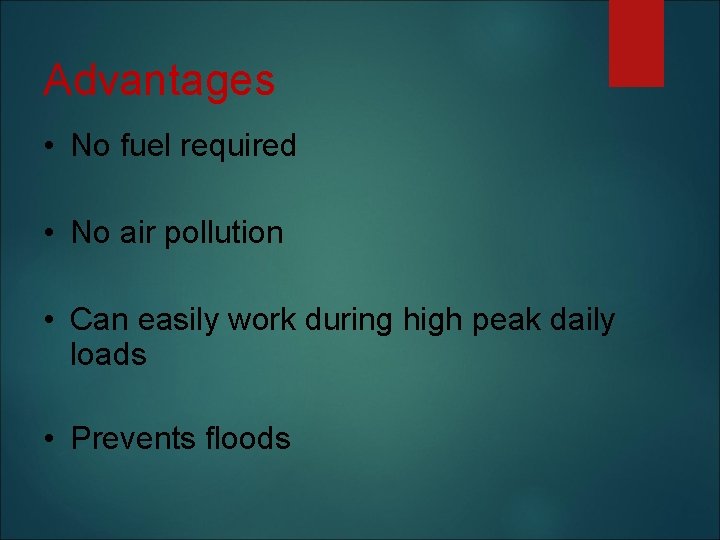 Advantages

• No fuel required

• No air pollution

• Can easily work during high peak daily loads

• Prevents floods